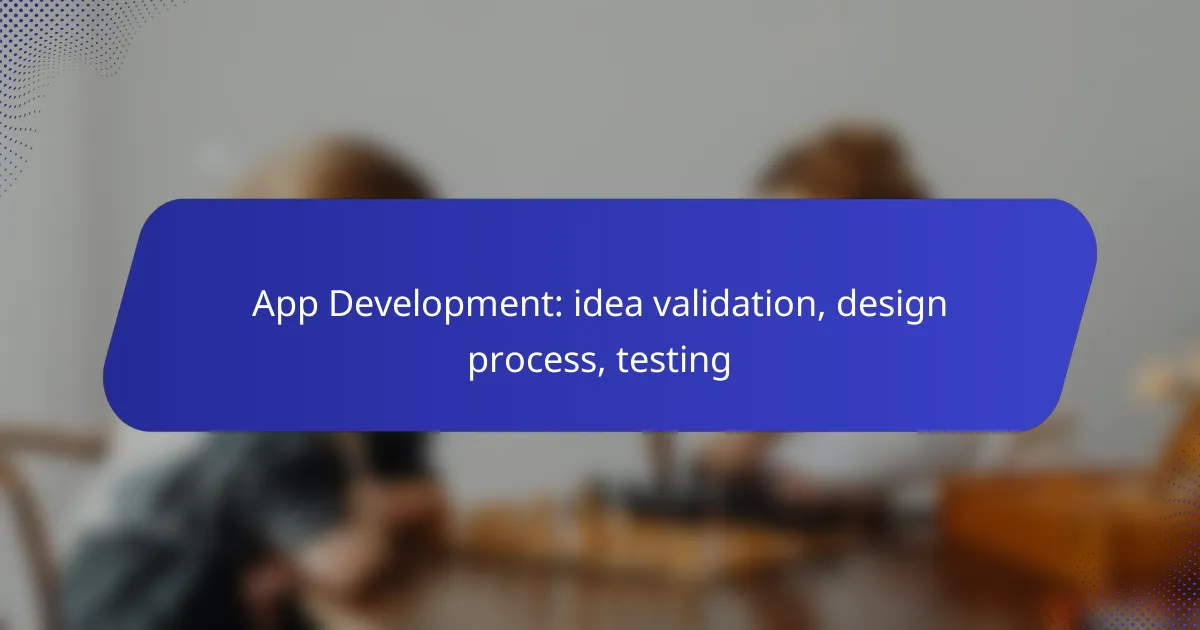 App Development: idea validation, design process, testing